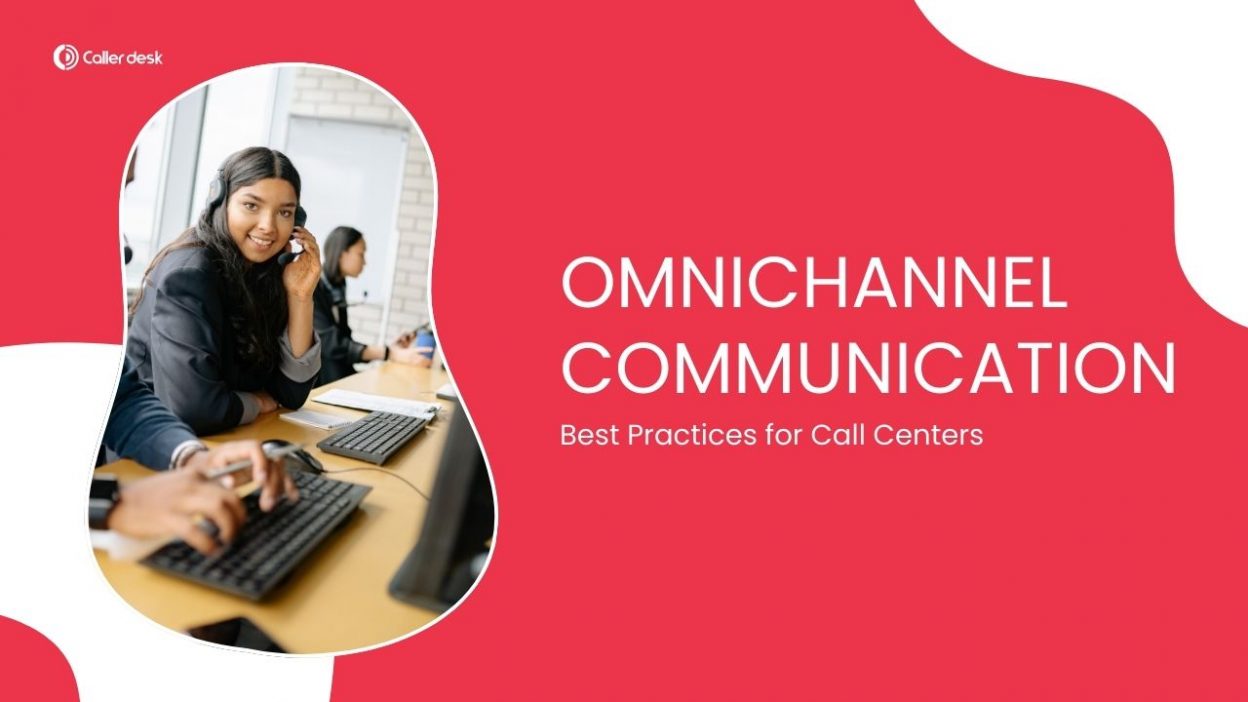 Caller desk

OMNICHANNEL COMMUNICATION

Best Practices for Call Centers